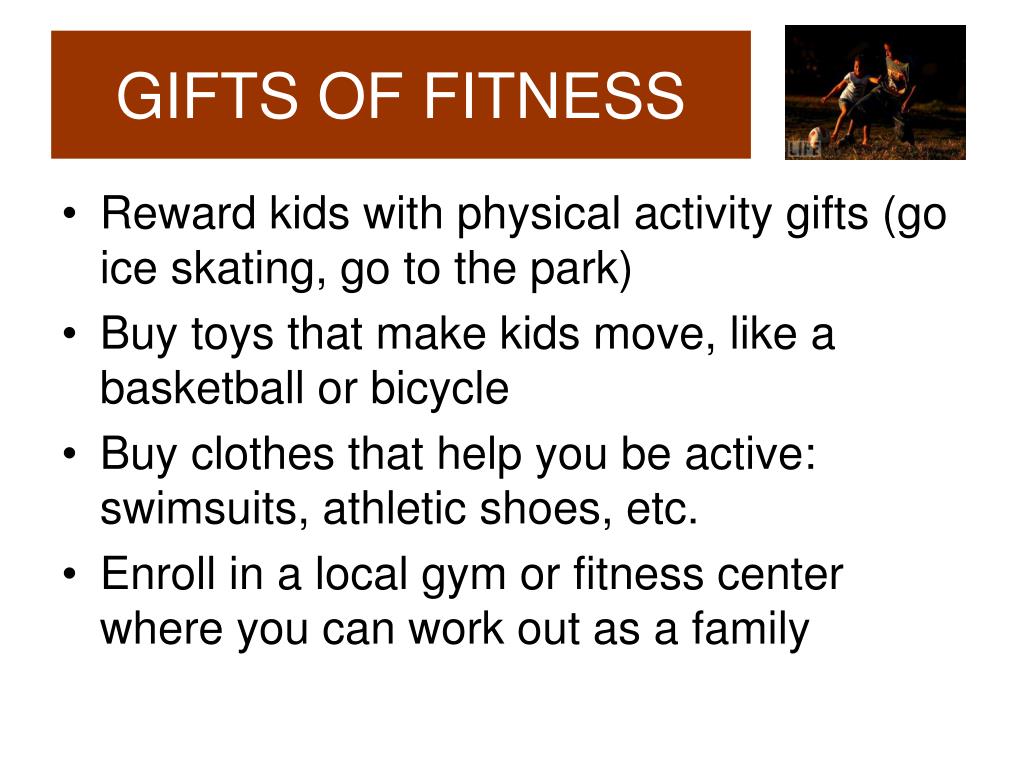 GIFTS OF FITNESS

LIFE

• Reward kids with physical activity gifts (go ice skating, go to the park)
• Buy toys that make kids move, like a basketball or bicycle
• Buy clothes that help you be active: swimsuits, athletic shoes, etc.
• Enroll in a local gym or fitness center where you can work out as a family